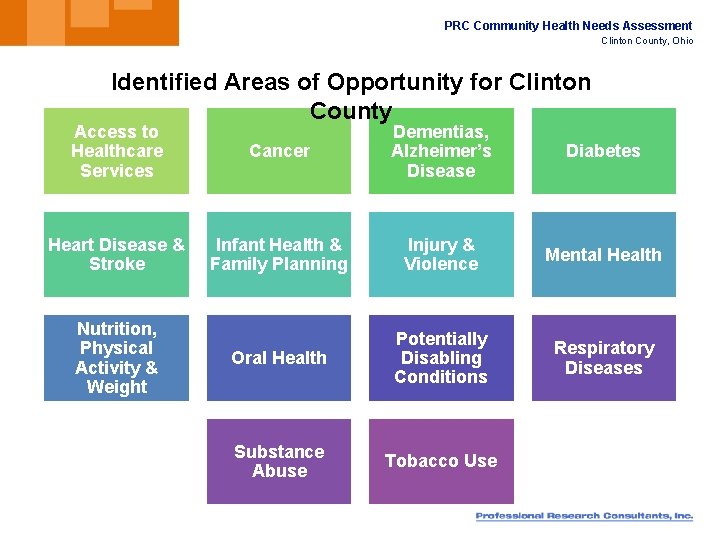 PRC Community Health Needs Assessment
Clinton County, Ohio

Identified Areas of Opportunity for Clinton County

Access to Healthcare Services

Cancer

Dementias, Alzheimer's Disease

Diabetes

Heart Disease & Stroke

Infant Health & Family Planning

Injury & Violence

Mental Health

Nutrition, Physical Activity & Weight

Oral Health

Potentially Disabling Conditions

Respiratory Diseases

Substance Abuse

Tobacco Use

Professional Research Consultants, Inc.